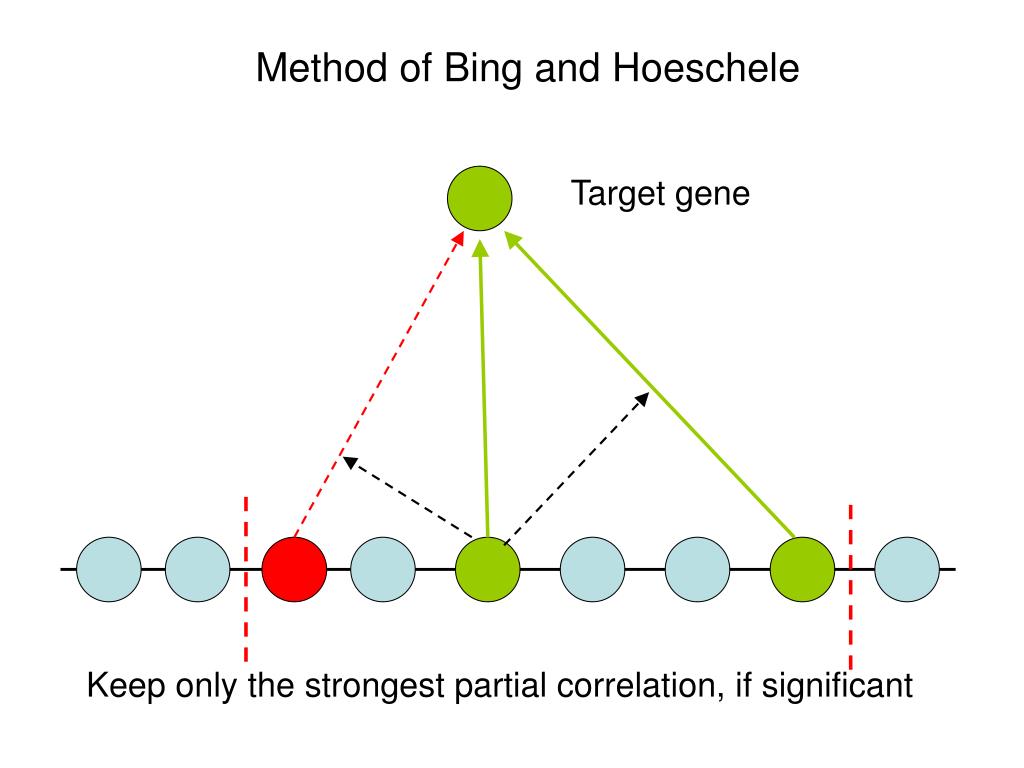 Method of Bing and Hoeschele

Target gene

Keep only the strongest partial correlation, if significant